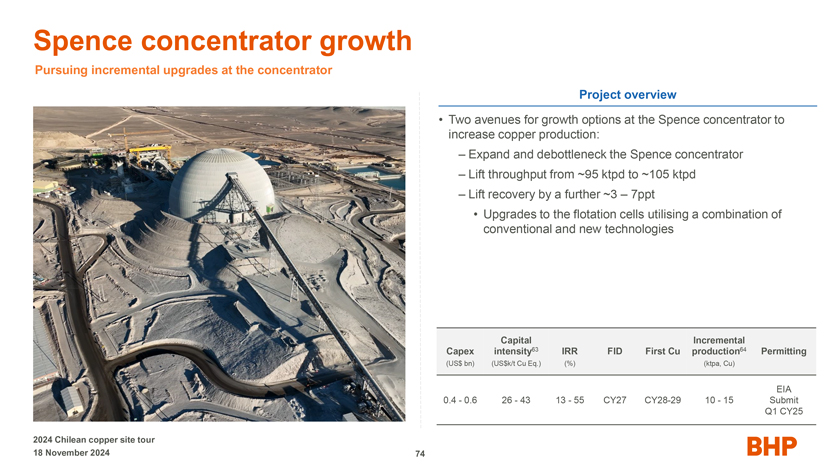 Spence concentrator growth

Pursuing incremental upgrades at the concentrator

Project overview

• Two avenues for growth options at the Spence concentrator to increase copper production:

– Expand and debottleneck the Spence concentrator

– Lift throughput from ~95 ktpd to ~105 ktpd

– Lift recovery by a further ~3 – 7ppt

• Upgrades to the flotation cells utilising a combination of conventional and new technologies

| Capex (US$ bn) | Capital intensity$^{63}$ (US$k/t Cu Eq.) | IRR (%) | FID | First Cu | Incremental production$^{64}$ (ktpa, Cu) | Permitting |
|---|---|---|---|---|---|---|
| 0.4 - 0.6 | 26 - 43 | 13 - 55 | CY27 | CY28-29 | 10 - 15 | EIA Submit Q1 CY25 |

2024 Chilean copper site tour
18 November 2024

74

BHP